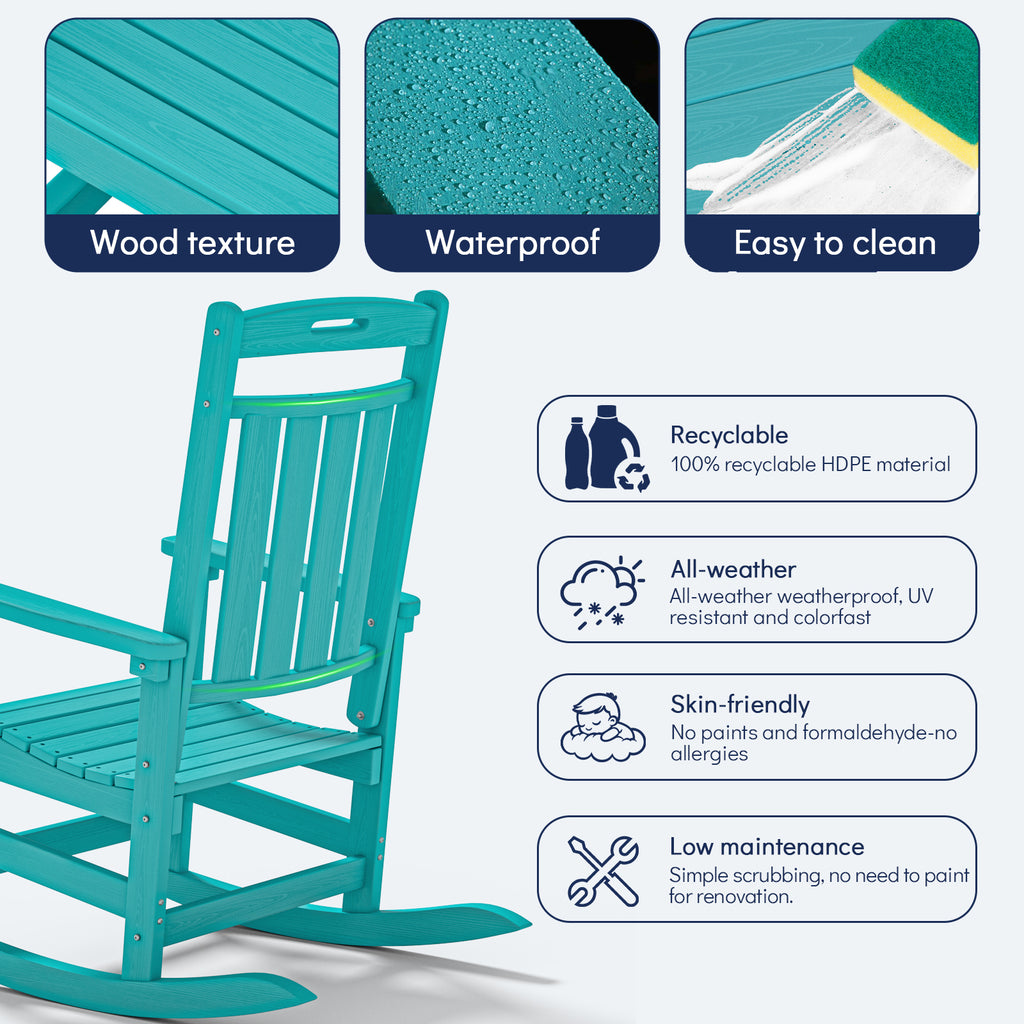 Wood texture

Waterproof

Easy to clean

Recyclable
100% recyclable HDPE material

All-weather
All-weather weatherproof, UV resistant and colorfast

Skin-friendly
No paints and formaldehyde-no allergies

Low maintenance
Simple scrubbing, no need to paint for renovation.